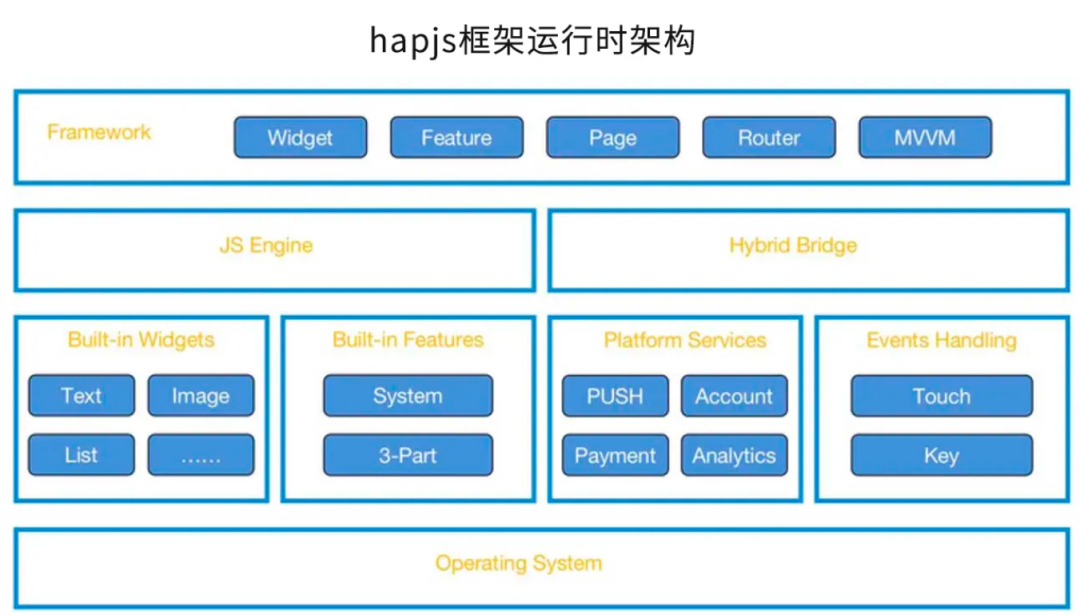 hapjs框架运行时架构

Framework

Widget

Feature

Page

Router

MVVM

JS Engine

Hybrid Bridge

Built-in Widgets

Text

Image

List

......

Built-in Features

System

3-Part

Platform Services

PUSH

Account

Payment

Analytics

Events Handling

Touch

Key

Operating System